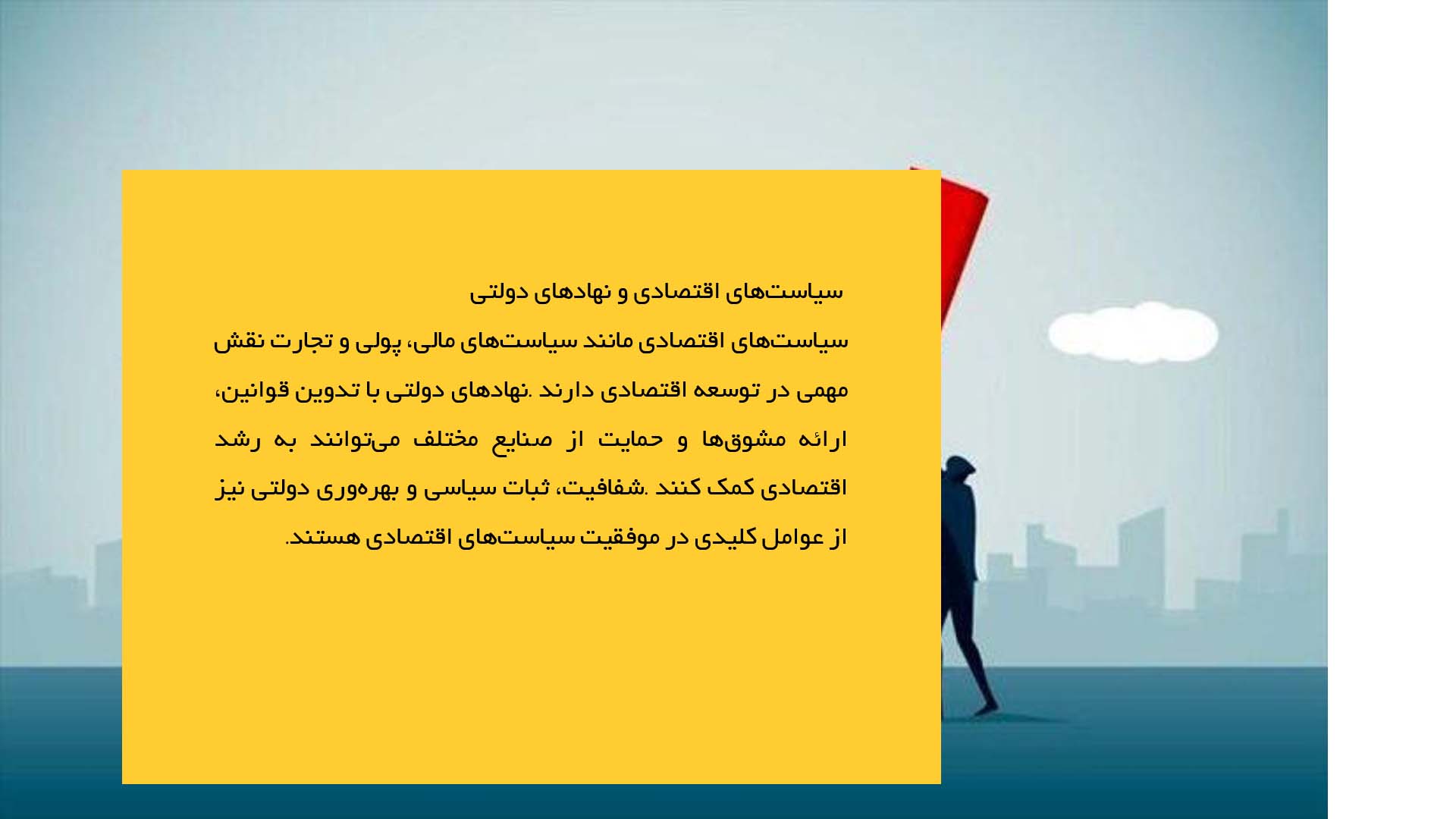 سیاست‌های اقتصادی و نهادهای دولتی

سیاست‌های اقتصادی مانند سیاست‌های مالی، پولی و تجارت نقش مهمی در توسعه اقتصادی دارند .نهادهای دولتی با تدوین قوانین، ارائه مشوق‌ها و حمایت از صنایع مختلف می‌توانند به رشد اقتصادی کمک کنند .شفافیت، ثبات سیاسی و بهره‌وری دولتی نیز از عوامل کلیدی در موفقیت سیاست‌های اقتصادی هستند.